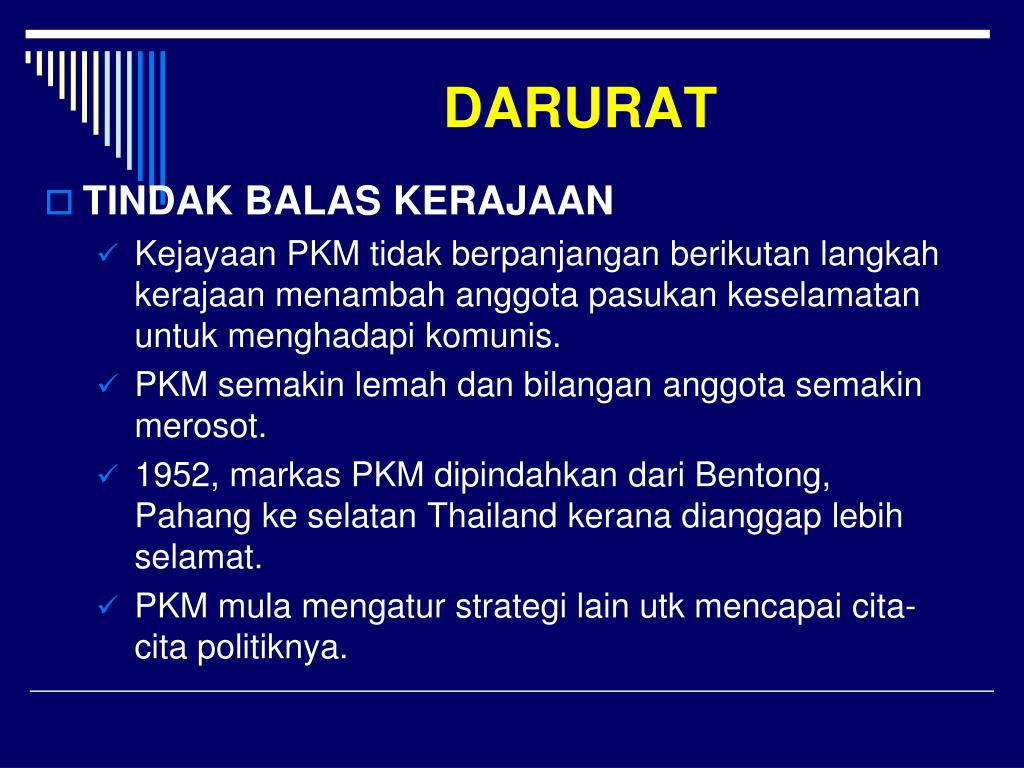 DARURAT

TINDAK BALAS KERAJAAN

✓ Kejayaan PKM tidak berpanjangan berikutan langkah kerajaan menambah anggota pasukan keselamatan untuk menghadapi komunis.

✓ PKM semakin lemah dan bilangan anggota semakin merosot.

✓ 1952, markas PKM dipindahkan dari Bentong, Pahang ke selatan Thailand kerana dianggap lebih selamat.

✓ PKM mula mengatur strategi lain utk mencapai cita-cita politiknya.